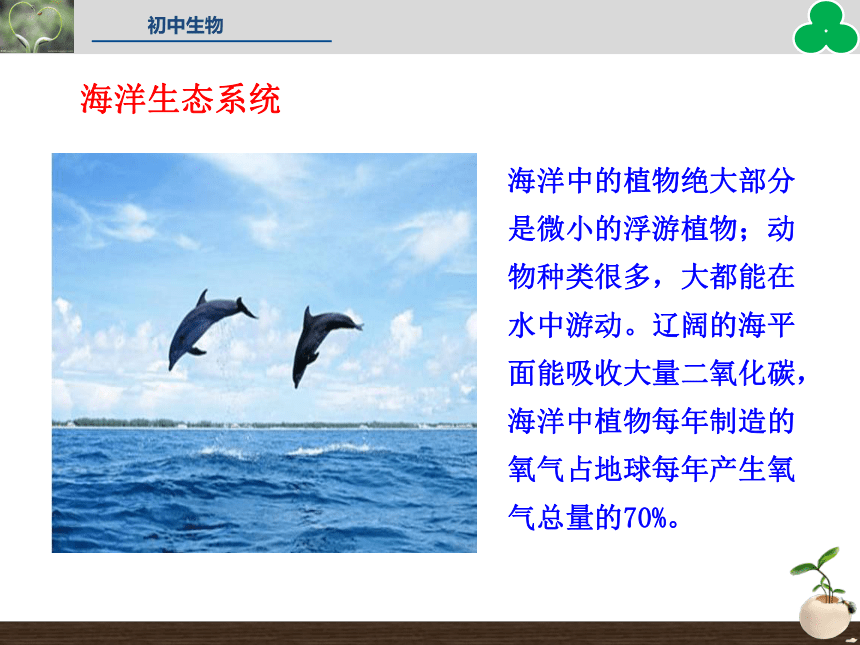 初中生物

海洋生态系统

海洋中的植物绝大部分是微小的浮游植物；动物种类很多，大都能在水中游动。辽阔的海平面能吸收大量二氧化碳，海洋中植物每年制造的氧气占地球每年产生氧气总量的70%。